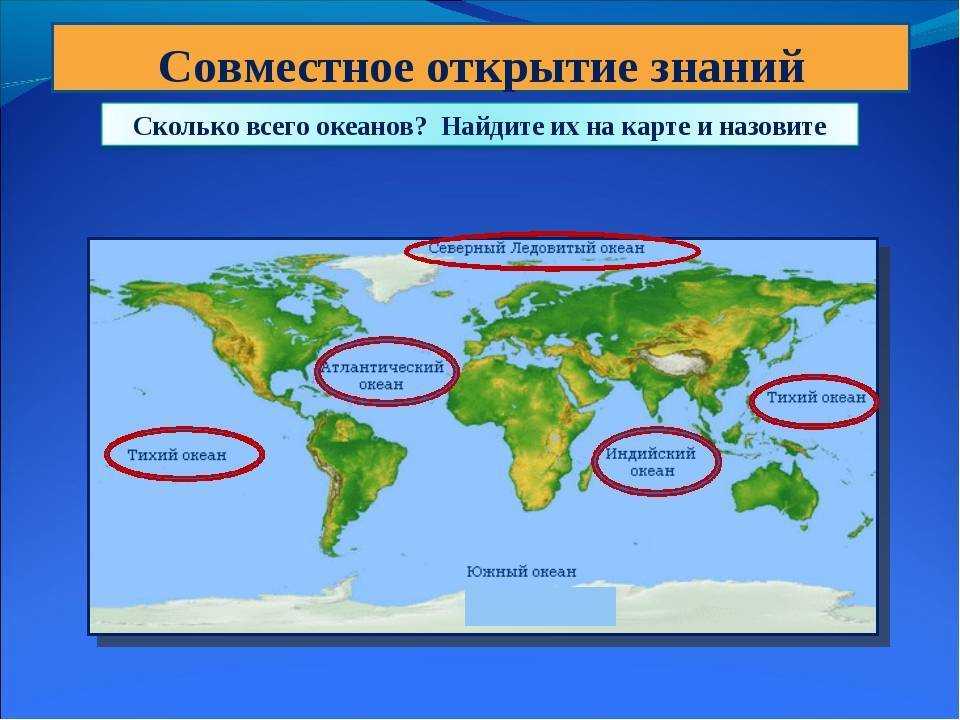 Совместное открытие знаний

Сколько всего океанов? Найдите их на карте и назовите

Северный Ледовитый океан

Атлантический океан

Тихий океан

Тихий океан

Индийский океан

Южный океан